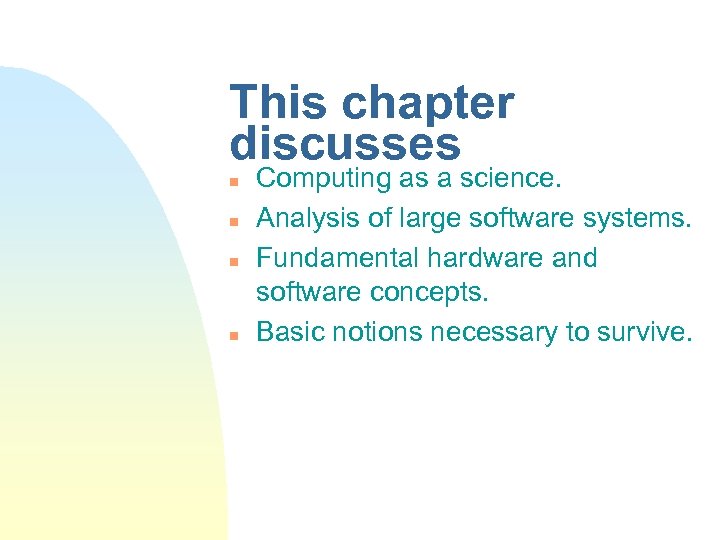 This chapter discusses

- Computing as a science.
- Analysis of large software systems.
- Fundamental hardware and software concepts.
- Basic notions necessary to survive.